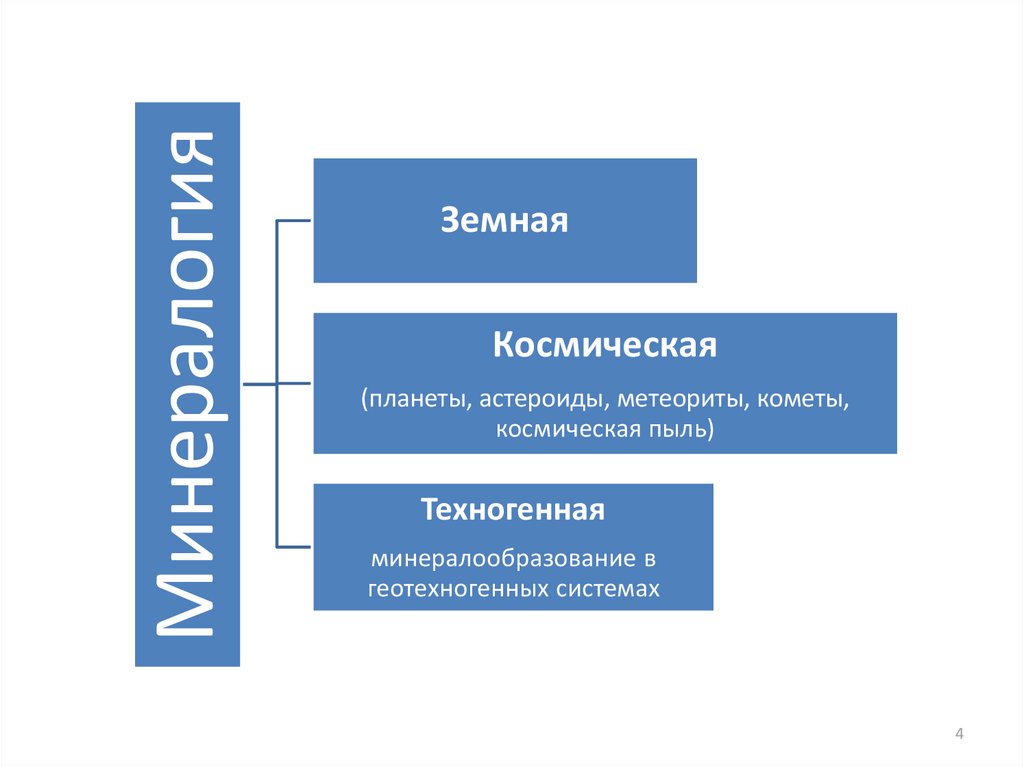 Минералогия

Земная

Космическая

(планеты, астероиды, метеориты, кометы, космическая пыль)

Техногенная

минералообразование в геотехногенных системах

4